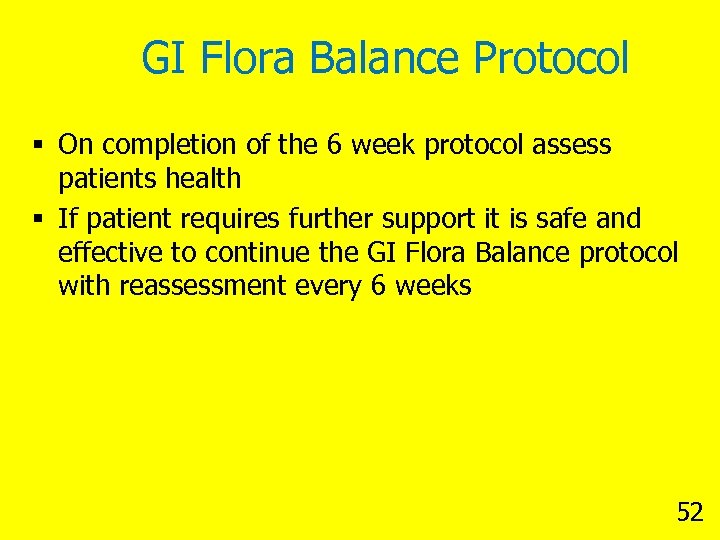 GI Flora Balance Protocol

▪ On completion of the 6 week protocol assess patients health

▪ If patient requires further support it is safe and effective to continue the GI Flora Balance protocol with reassessment every 6 weeks

52